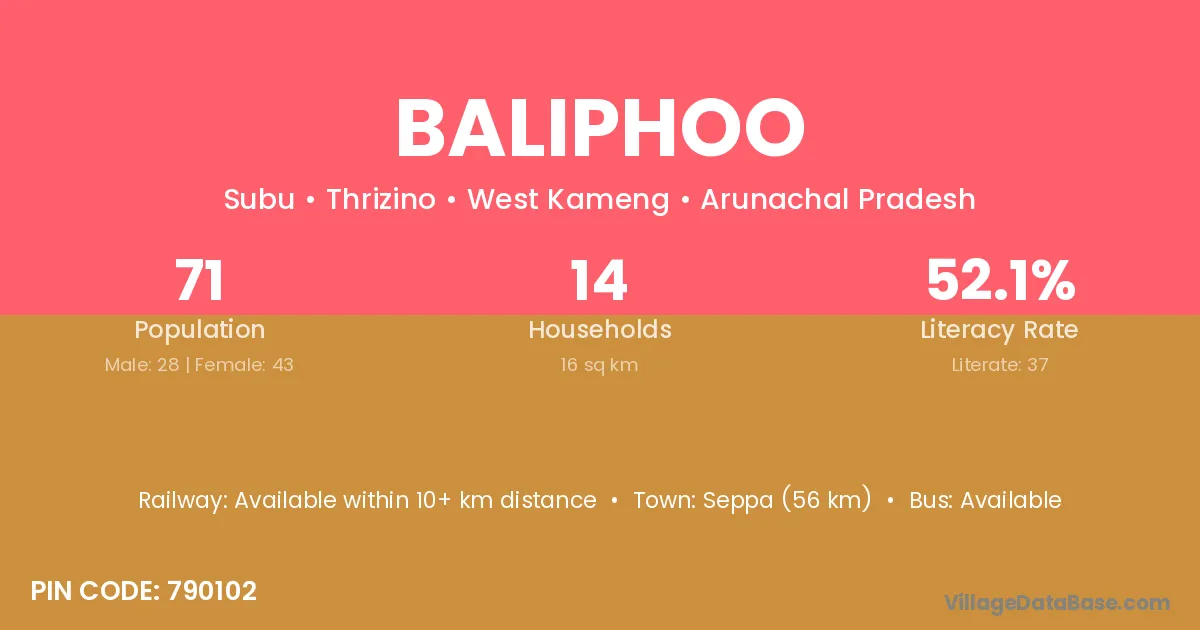 BALIPHOO

Subu • Thrizino • West Kameng • Arunachal Pradesh

71
Population
Male: 28 | Female: 43

14
Households
16 sq km

52.1%
Literacy Rate
Literate: 37

Railway: Available within 10+ km distance • Town: Seppa (56 km) • Bus: Available

PIN CODE: 790102

VillageDataBase.com